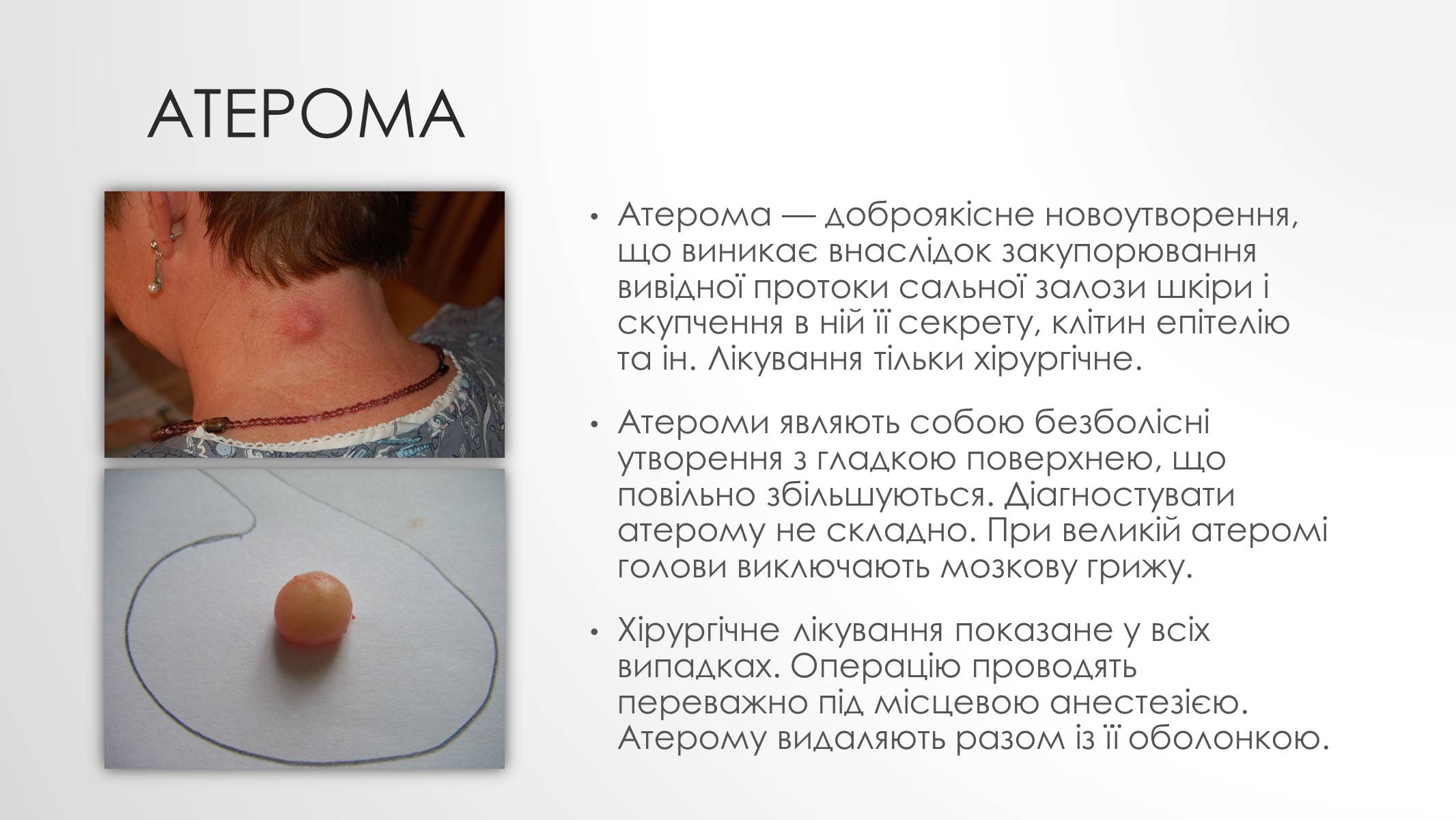 АТЕРОМА

• Атерома — доброякісне новоутворення, що виникає внаслідок закупорювання вивідної протоки сальної залози шкіри і скупчення в ній її секрету, клітин епітелію та ін. Лікування тільки хірургічне.

• Атероми являють собою безболісні утворення з гладкою поверхнею, що повільно збільшуються. Діагностувати атерому не складно. При великій атеромі голови виключають мозкову грижу.

• Хірургічне лікування показане у всіх випадках. Операцію проводять переважно під місцевою анестезією. Атерому видаляють разом із її оболонкою.